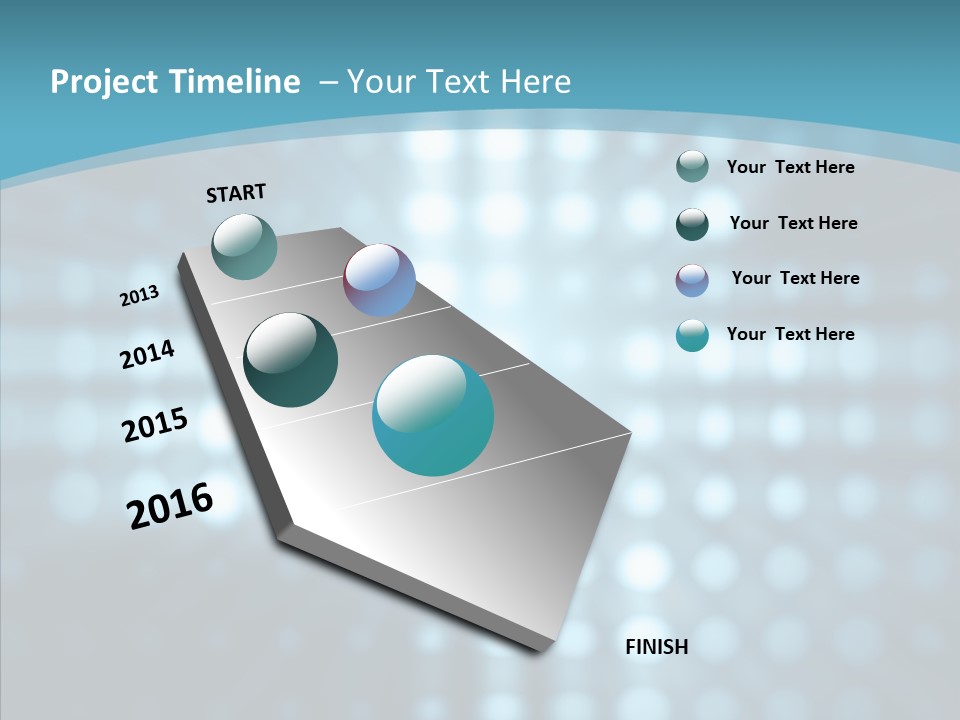 Project Timeline – Your Text Here

START

2013

2014

2015

2016

FINISH

Your Text Here

Your Text Here

Your Text Here

Your Text Here